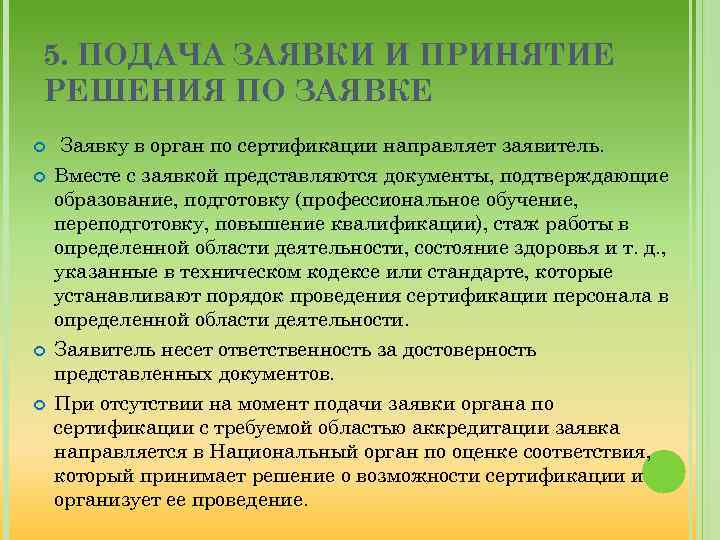 5. ПОДАЧА ЗАЯВКИ И ПРИНЯТИЕ РЕШЕНИЯ ПО ЗАЯВКЕ

Заявку в орган по сертификации направляет заявитель.

Вместе с заявкой представляются документы, подтверждающие образование, подготовку (профессиональное обучение, переподготовку, повышение квалификации), стаж работы в определенной области деятельности, состояние здоровья и т. д., указанные в техническом кодексе или стандарте, которые устанавливают порядок проведения сертификации персонала в определенной области деятельности.

Заявитель несет ответственность за достоверность представленных документов.

При отсутствии на момент подачи заявки органа по сертификации с требуемой областью аккредитации заявка направляется в Национальный орган по оценке соответствия, который принимает решение о возможности сертификации и организует ее проведение.